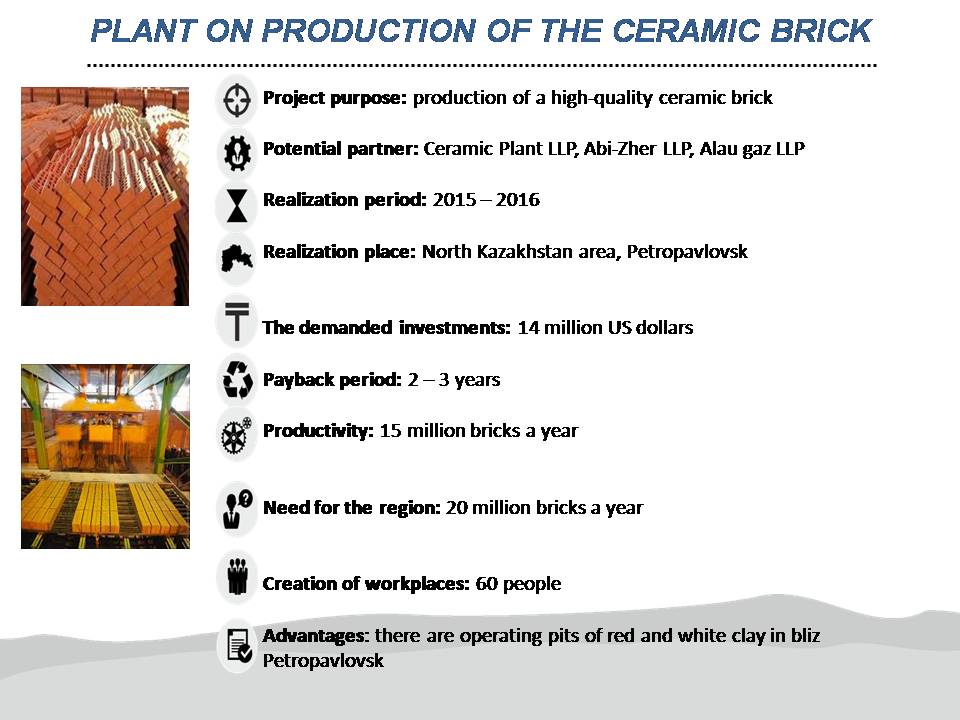 PLANT ON PRODUCTION OF THE CERAMIC BRICK

Project purpose: production of a high-quality ceramic brick

Potential partner: Ceramic Plant LLP, Abi-Zher LLP, Alau gaz LLP

Realization period: 2015 – 2016

Realization place: North Kazakhstan area, Petropavlovsk

The demanded investments: 14 million US dollars

Payback period: 2 – 3 years

Productivity: 15 million bricks a year

Need for the region: 20 million bricks a year

Creation of workplaces: 60 people

Advantages: there are operating pits of red and white clay in bliz Petropavlovsk